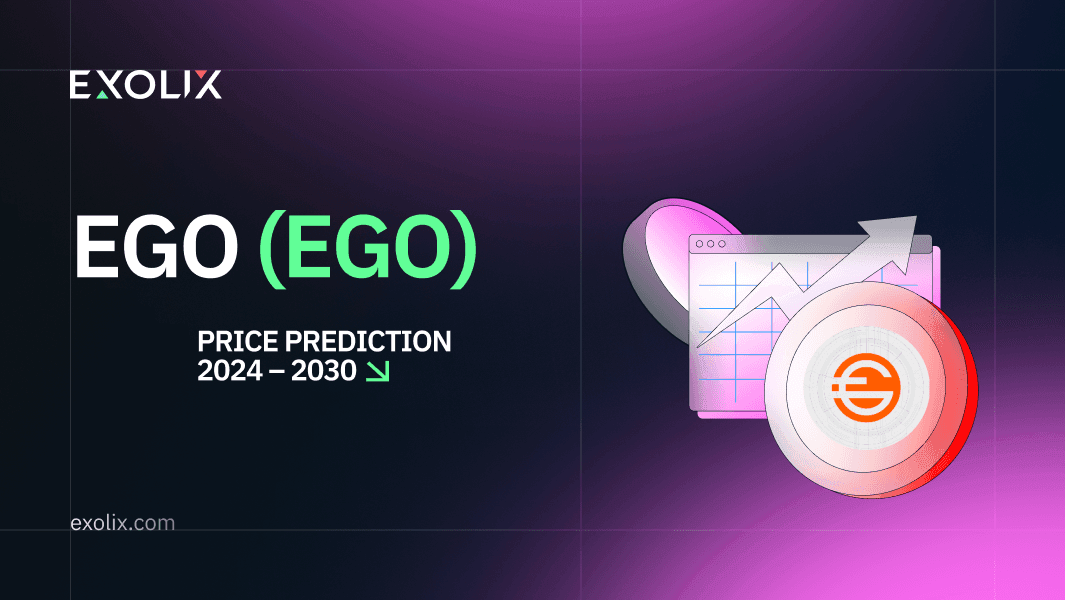 EXOLIX

EGO (EGO)

PRICE PREDICTION
2024 – 2030

exolix.com